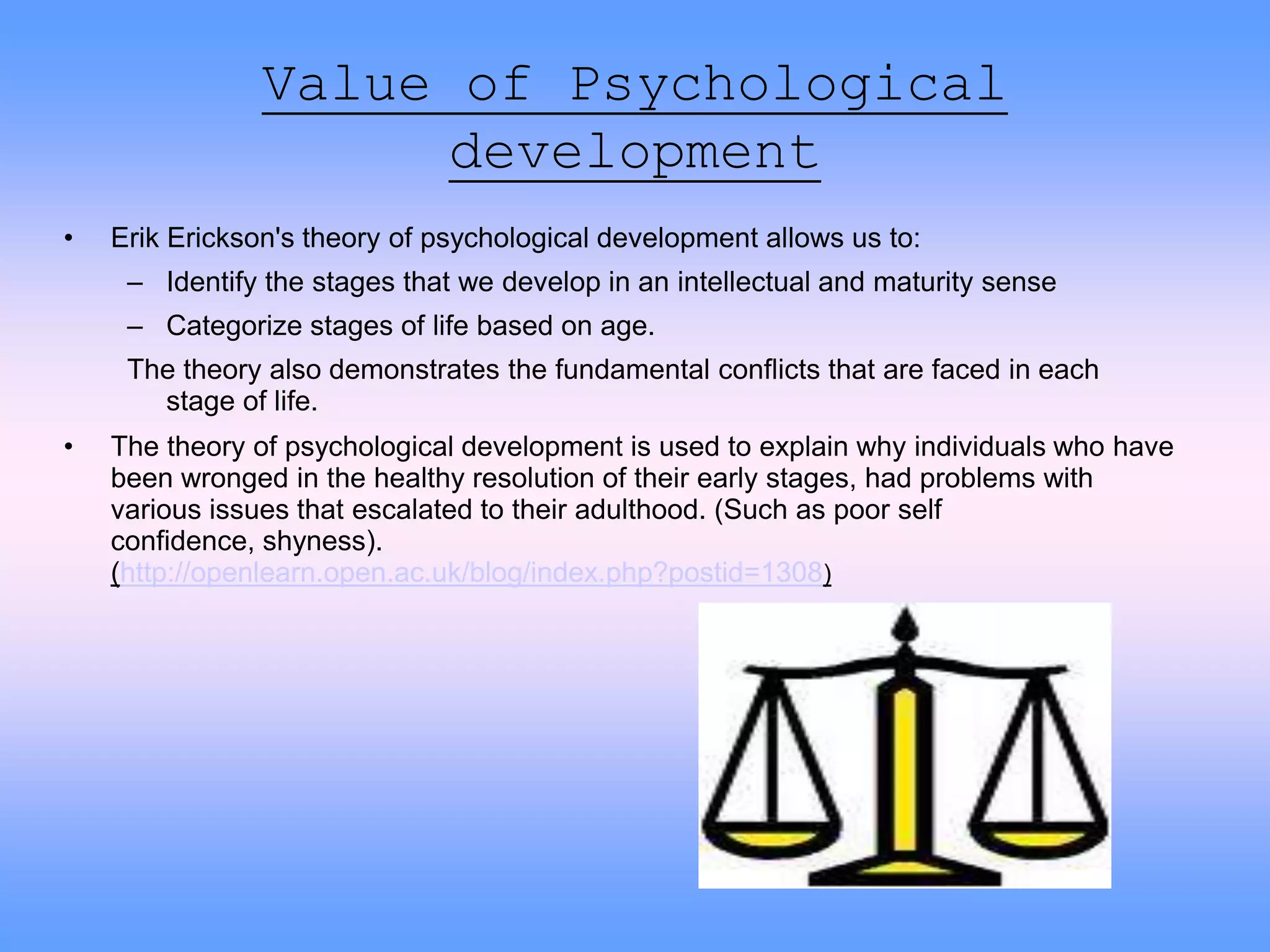 Value of Psychological development

• Erik Erickson's theory of psychological development allows us to:

– Identify the stages that we develop in an intellectual and maturity sense

– Categorize stages of life based on age.

The theory also demonstrates the fundamental conflicts that are faced in each stage of life.

• The theory of psychological development is used to explain why individuals who have been wronged in the healthy resolution of their early stages, had problems with various issues that escalated to their adulthood. (Such as poor self confidence, shyness). (http://openlearn.open.ac.uk/blog/index.php?postid=1308)